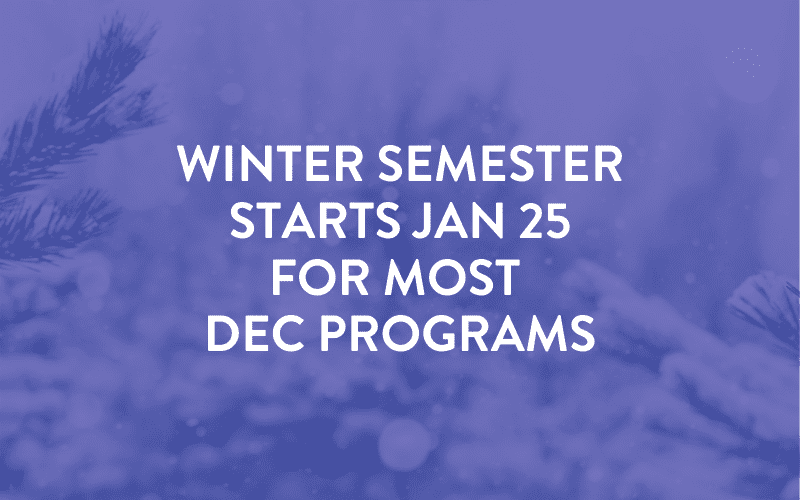 WINTER SEMESTER STARTS JAN 25 FOR MOST DEC PROGRAMS